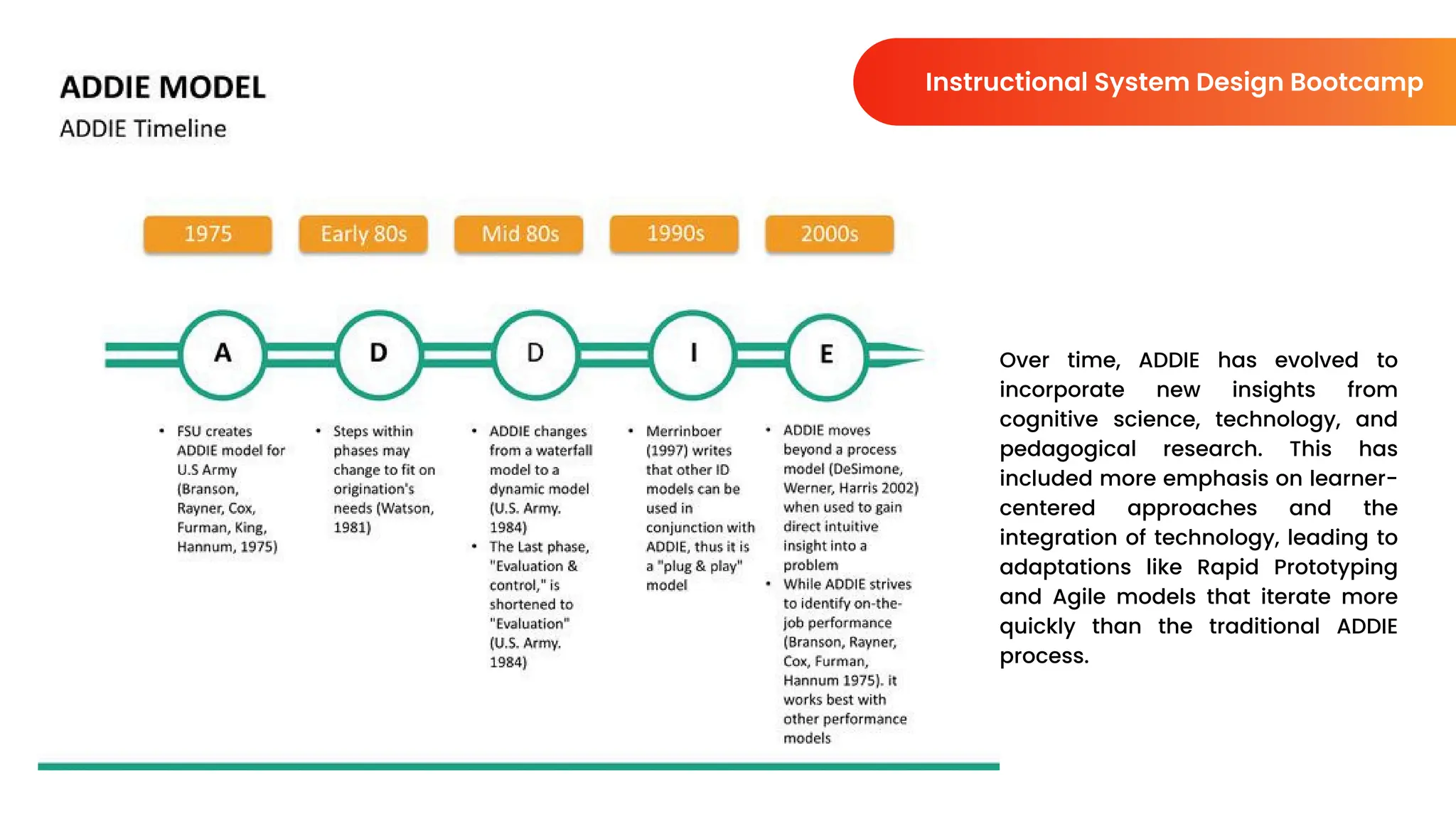 ADDIE MODEL
ADDIE Timeline

Instructional System Design Bootcamp

1975

Early 80s

Mid 80s

1990s

2000s

A

D

D

I

E

• FSU creates ADDIE model for U.S Army (Branson, Rayner, Cox, Furman, King, Hannum, 1975)

• Steps within phases may change to fit on origination's needs (Watson, 1981)

• ADDIE changes from a waterfall model to a dynamic model (U.S. Army. 1984)
• The Last phase, "Evaluation & control," is shortened to "Evaluation" (U.S. Army. 1984)

• Merrinboer (1997) writes that other ID models can be used in conjunction with ADDIE, thus it is a "plug & play" model

• ADDIE moves beyond a process model (DeSimone, Werner, Harris 2002) when used to gain direct intuitive insight into a problem
• While ADDIE strives to identify on-the-job performance (Branson, Rayner, Cox, Furman, Hannum 1975). it works best with other performance models

Over time, ADDIE has evolved to incorporate new insights from cognitive science, technology, and pedagogical research. This has included more emphasis on learner-centered approaches and the integration of technology, leading to adaptations like Rapid Prototyping and Agile models that iterate more quickly than the traditional ADDIE process.